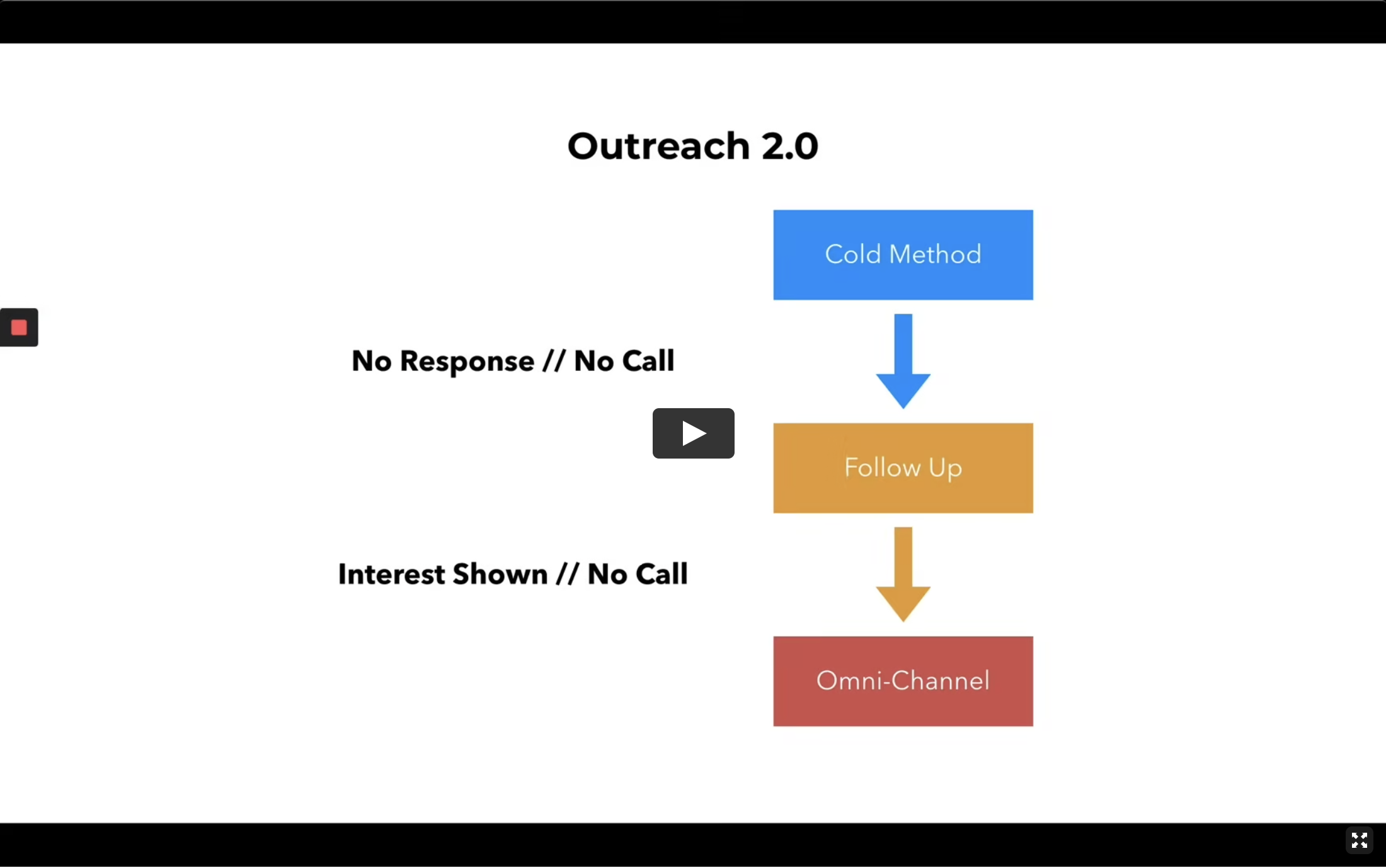 Outreach 2.0

Cold Method

No Response // No Call

Follow Up

Interest Shown // No Call

Omni-Channel